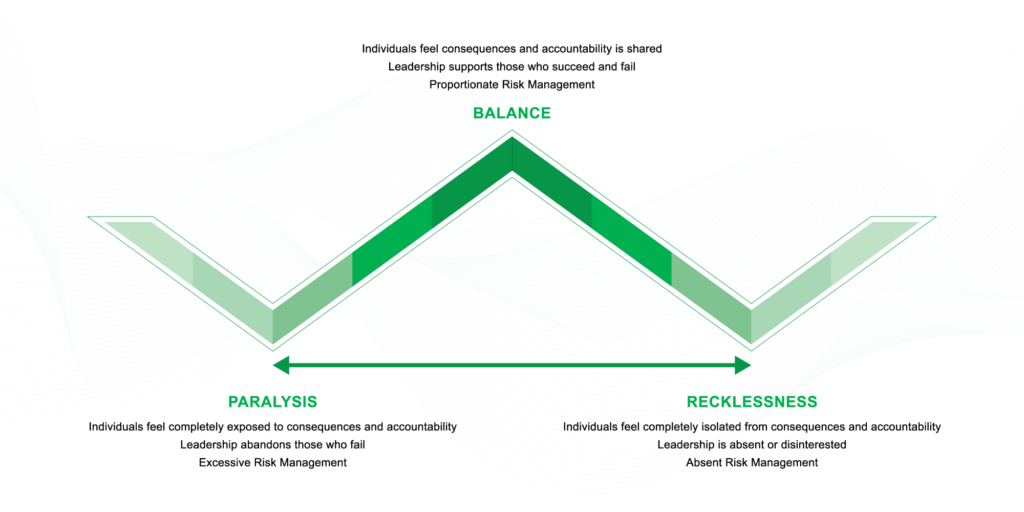 Individuals feel consequences and accountability is shared
Leadership supports those who succeed and fail
Proportionate Risk Management

BALANCE

PARALYSIS

Individuals feel completely exposed to consequences and accountability
Leadership abandons those who fail
Excessive Risk Management

RECKLESSNESS

Individuals feel completely isolated from consequences and accountability
Leadership is absent or disinterested
Absent Risk Management